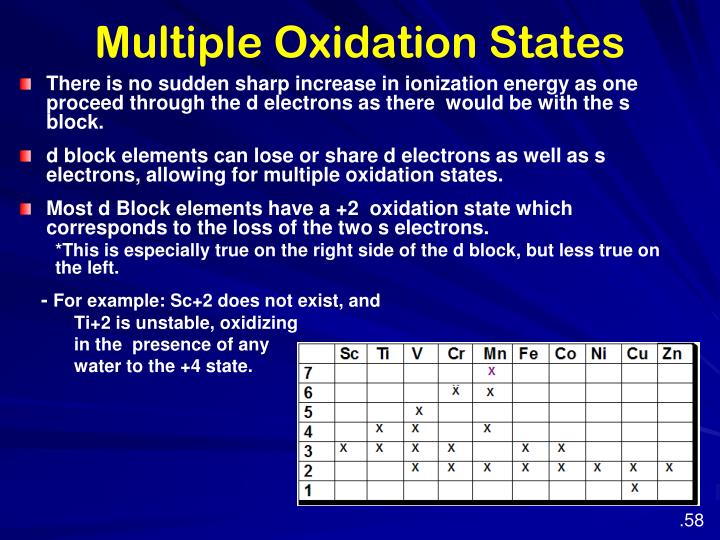 Multiple Oxidation States

There is no sudden sharp increase in ionization energy as one proceed through the d electrons as there would be with the s block.

d block elements can lose or share d electrons as well as s electrons, allowing for multiple oxidation states.

Most d Block elements have a +2 oxidation state which corresponds to the loss of the two s electrons.

*This is especially true on the right side of the d block, but less true on the left.

- For example: Sc+2 does not exist, and Ti+2 is unstable, oxidizing in the presence of any water to the +4 state.

| | Sc | Ti | V | Cr | Mn | Fe | Co | Ni | Cu | Zn |
|---|---|---|---|---|---|---|---|---|---|---|
| 7 | | | | | x | | | | | |
| 6 | | | | x | x | | | | | |
| 5 | | | x | | | | | | | |
| 4 | | x | x | | x | | | | | |
| 3 | x | x | x | x | | x | x | | | |
| 2 | | | x | x | x | x | x | x | x | x |
| 1 | | | | | | | | | x | |

.58